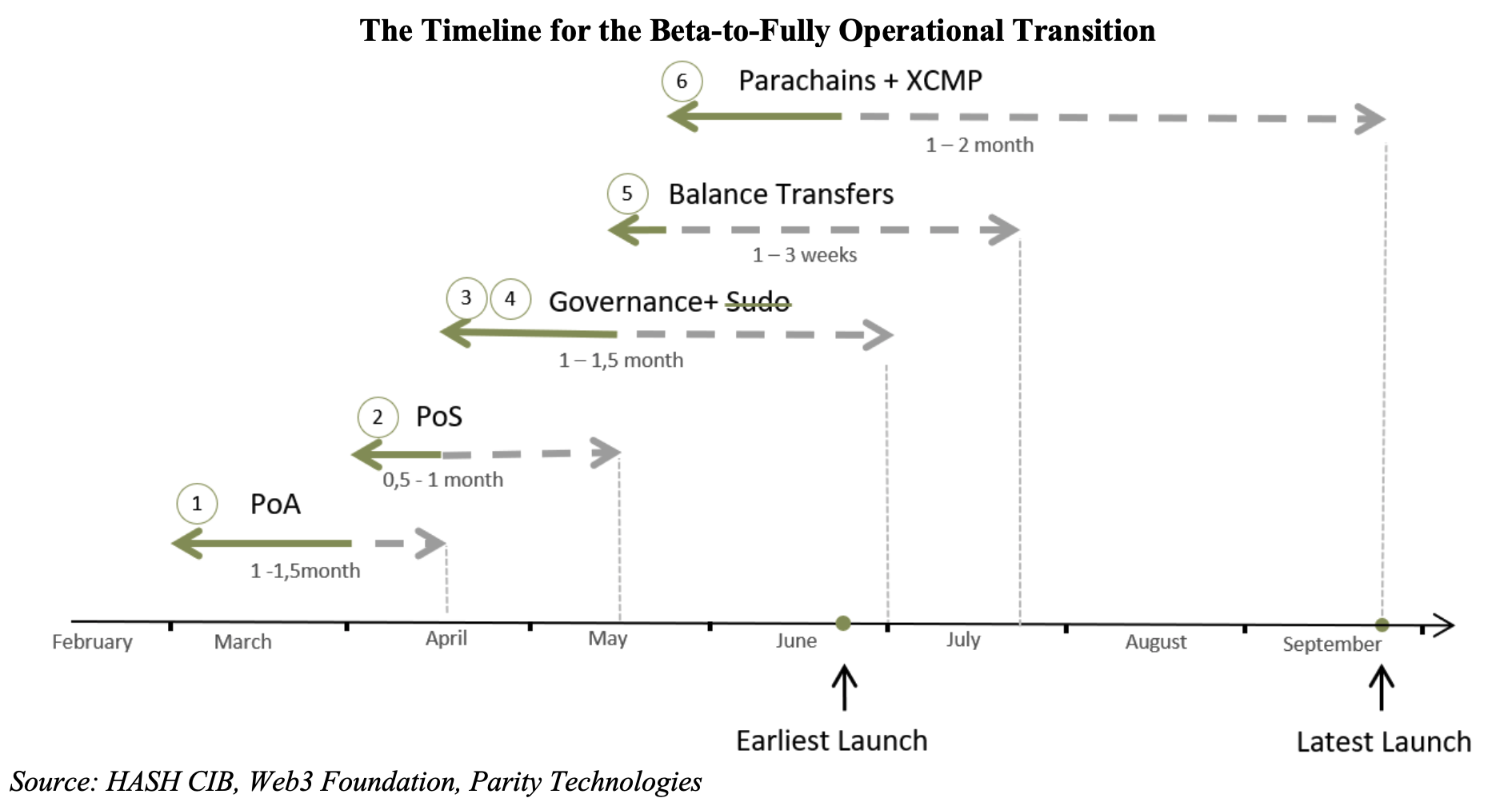 The Timeline for the Beta-to-Fully Operational Transition

6 Parachains + XCMP

1 – 2 month

5 Balance Transfers

1 – 3 weeks

3 4 Governance+ Sudo

1 – 1,5 month

2 PoS

0,5 - 1 month

1 PoA

1 -1,5month

February March April May June July August September

Earliest Launch

Latest Launch

Source: HASH CIB, Web3 Foundation, Parity Technologies